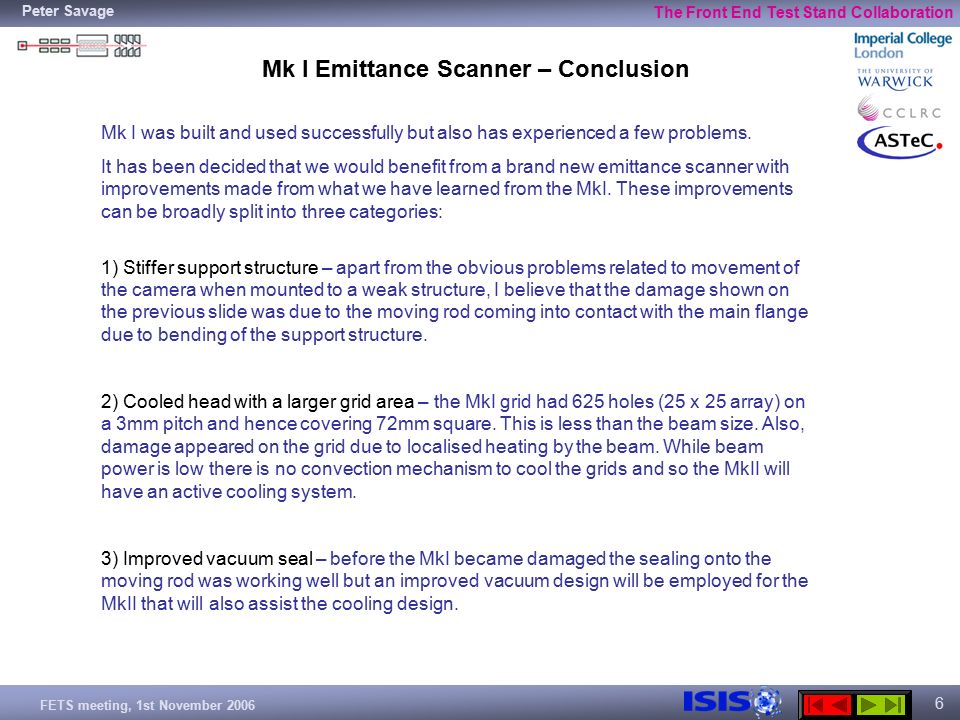 Peter Savage

The Front End Test Stand Collaboration

Imperial College London

THE UNIVERSITY OF WARWICK

CCLRC

ASTeC

Mk I Emittance Scanner – Conclusion

Mk I was built and used successfully but also has experienced a few problems.

It has been decided that we would benefit from a brand new emittance scanner with improvements made from what we have learned from the MkI. These improvements can be broadly split into three categories:

1) Stiffer support structure – apart from the obvious problems related to movement of the camera when mounted to a weak structure, I believe that the damage shown on the previous slide was due to the moving rod coming into contact with the main flange due to bending of the support structure.

2) Cooled head with a larger grid area – the MkI grid had 625 holes (25 x 25 array) on a 3mm pitch and hence covering 72mm square. This is less than the beam size. Also, damage appeared on the grid due to localised heating by the beam. While beam power is low there is no convection mechanism to cool the grids and so the MkII will have an active cooling system.

3) Improved vacuum seal – before the MkI became damaged the sealing onto the moving rod was working well but an improved vacuum design will be employed for the MkII that will also assist the cooling design.

FETS meeting, 1st November 2006

ISIS

6